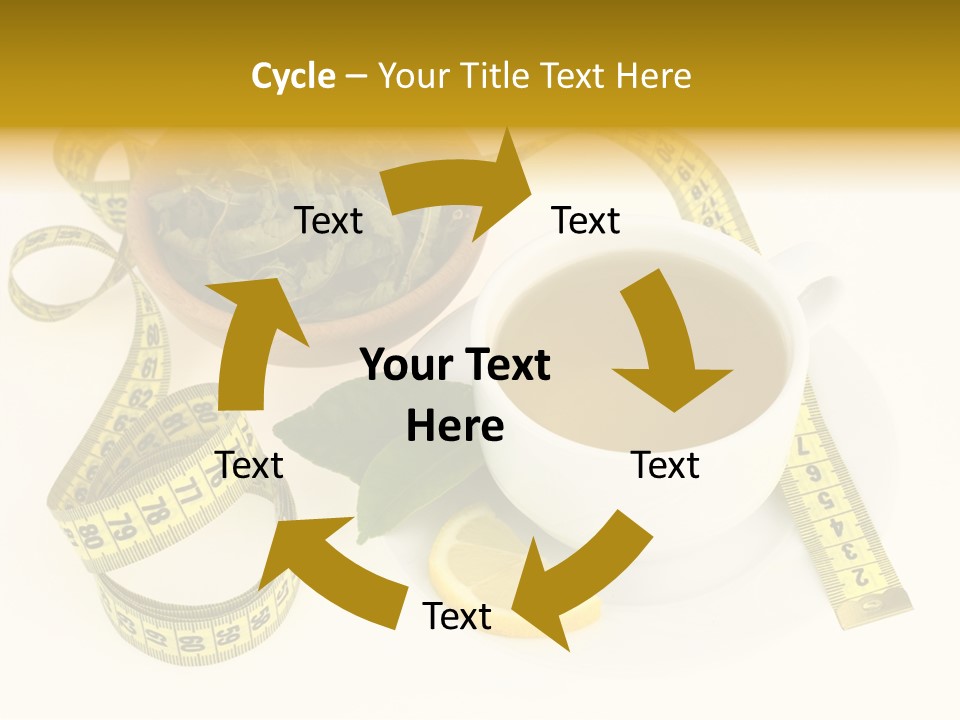 Cycle – Your Title Text Here

Text

Text

Your Text Here

Text

Text

Text